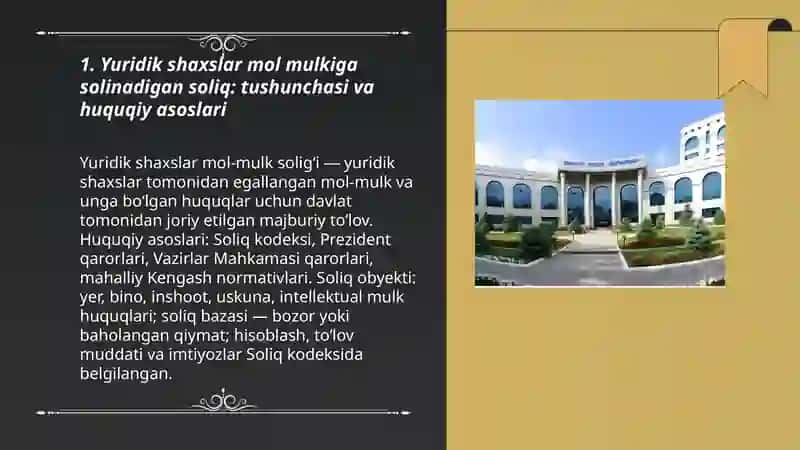 1. Yuridik shaxslar mol mulkiga solinadigan soliq: tushunchasi va huquqiy asoslari

Yuridik shaxslar mol-mulk solig'i — yuridik shaxslar tomonidan egallangan mol-mulk va unga bo'lgan huquqlar uchun davlat tomonidan joriy etilgan majburiy to'lov. Huquqiy asoslari: Soliq kodeksi, Prezident qarorlari, Vazirlar Mahkamasi qarorlari, mahalliy Kengash normativlari. Soliq obyekti: yer, bino, inshoot, uskuna, intellektual mulk huquqlari; soliq bazasi — bozor yoki baholangan qiymat; hisoblash, to'lov muddati va imtiyozlar Soliq kodeksida belgilangan.